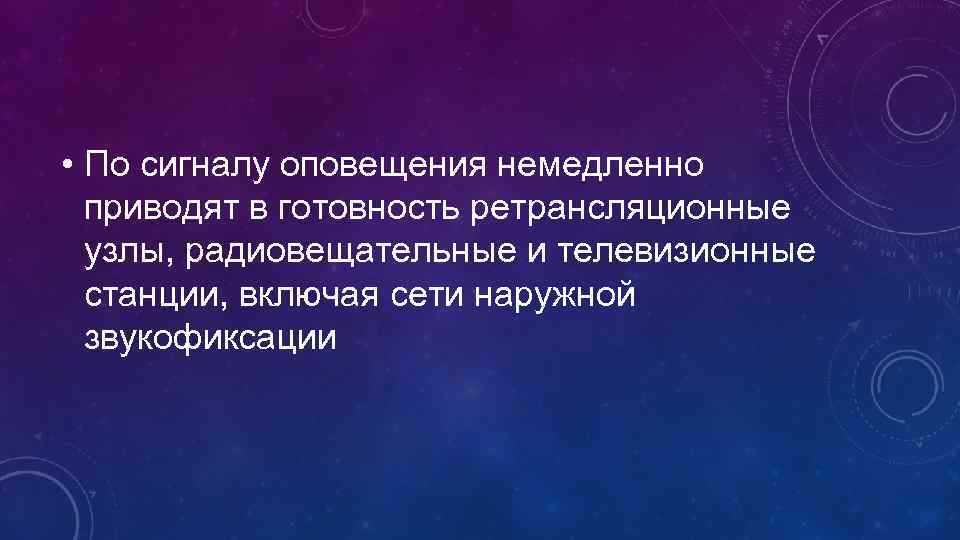 • По сигналу оповещения немедленно приводят в готовность ретрансляционные узлы, радиовещательные и телевизионные станции, включая сети наружной звукофиксации